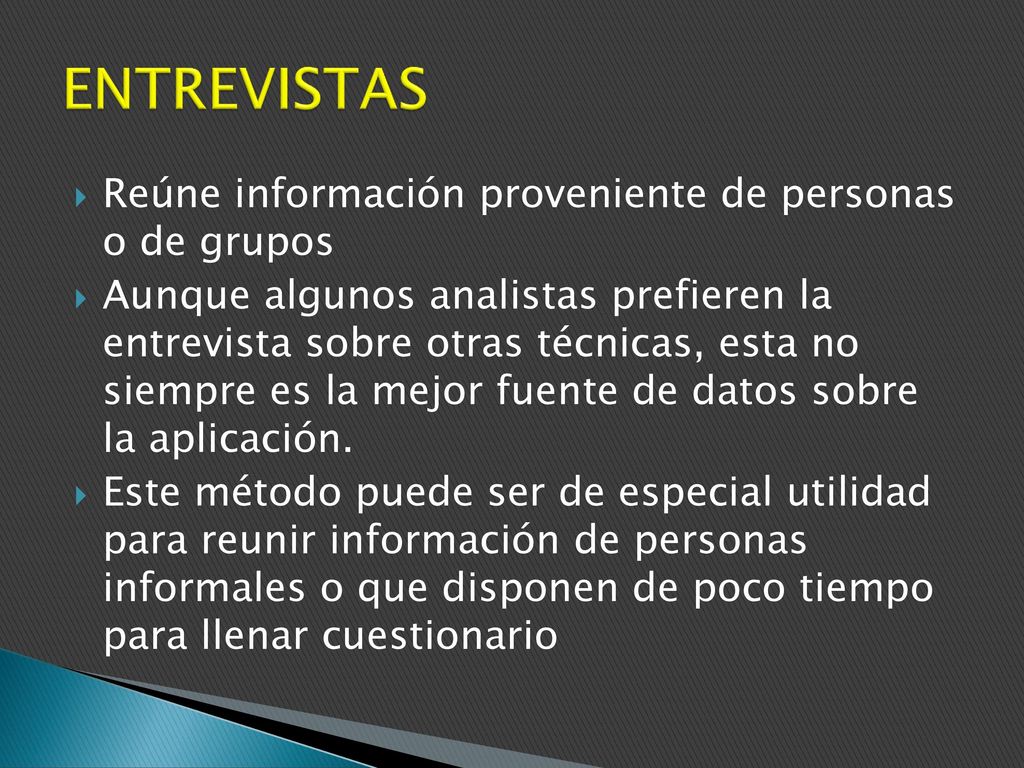 ENTREVISTAS

Reúne información proveniente de personas o de grupos

Aunque algunos analistas prefieren la entrevista sobre otras técnicas, esta no siempre es la mejor fuente de datos sobre la aplicación.

Este método puede ser de especial utilidad para reunir información de personas informales o que disponen de poco tiempo para llenar cuestionario